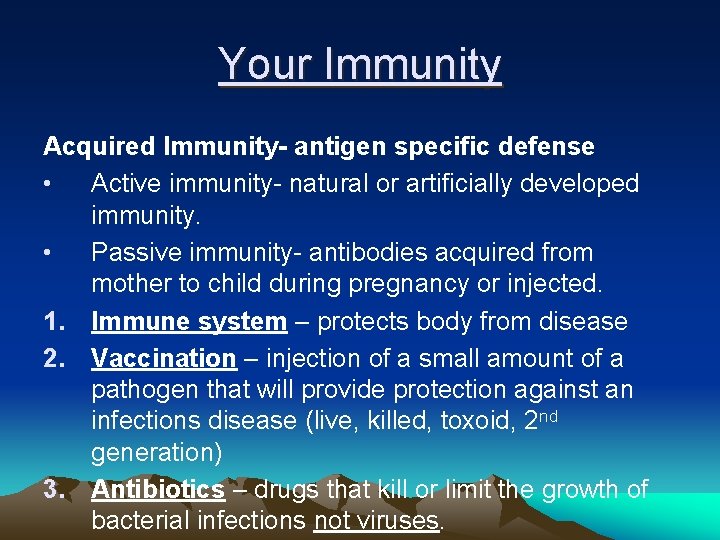 Your Immunity

Acquired Immunity- antigen specific defense

• Active immunity- natural or artificially developed immunity.
• Passive immunity- antibodies acquired from mother to child during pregnancy or injected.

1. Immune system – protects body from disease
2. Vaccination – injection of a small amount of a pathogen that will provide protection against an infections disease (live, killed, toxoid, 2nd generation)
3. Antibiotics – drugs that kill or limit the growth of bacterial infections not viruses.